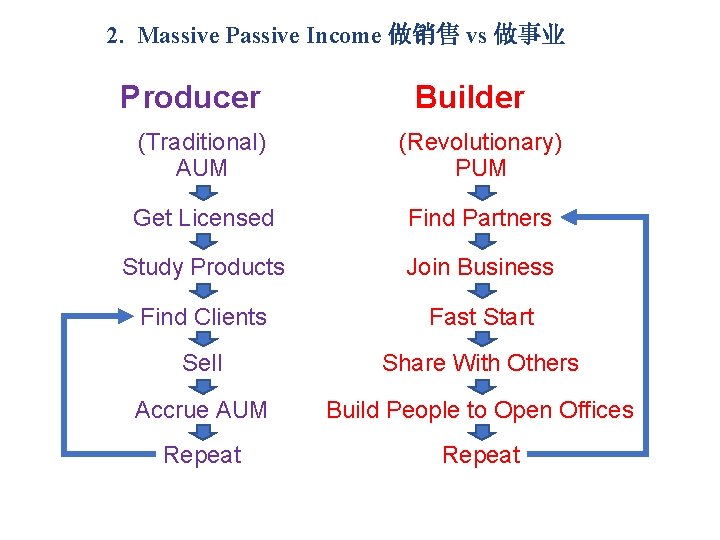 2. Massive Passive Income 做销售 vs 做事业

Producer

(Traditional)
AUM

Get Licensed

Study Products

Find Clients

Sell

Accrue AUM

Repeat

Builder

(Revolutionary)
PUM

Find Partners

Join Business

Fast Start

Share With Others

Build People to Open Offices

Repeat